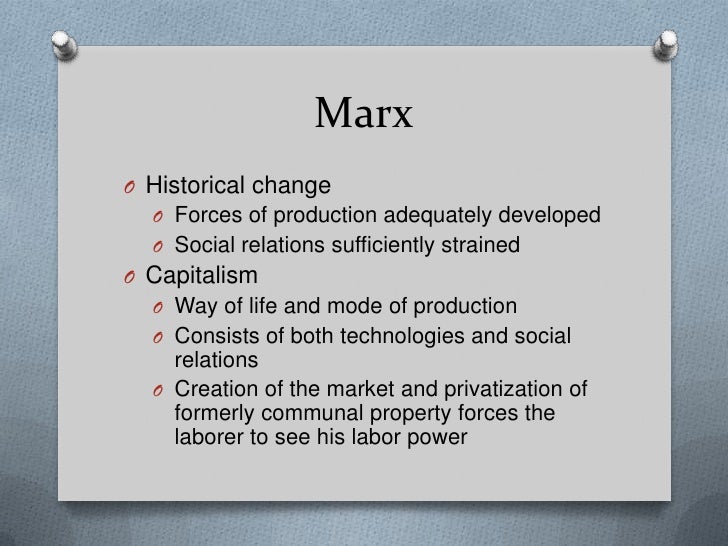 Marx

O Historical change
O Forces of production adequately developed
O Social relations sufficiently strained
O Capitalism
O Way of life and mode of production
O Consists of both technologies and social relations
O Creation of the market and privatization of formerly communal property forces the laborer to see his labor power